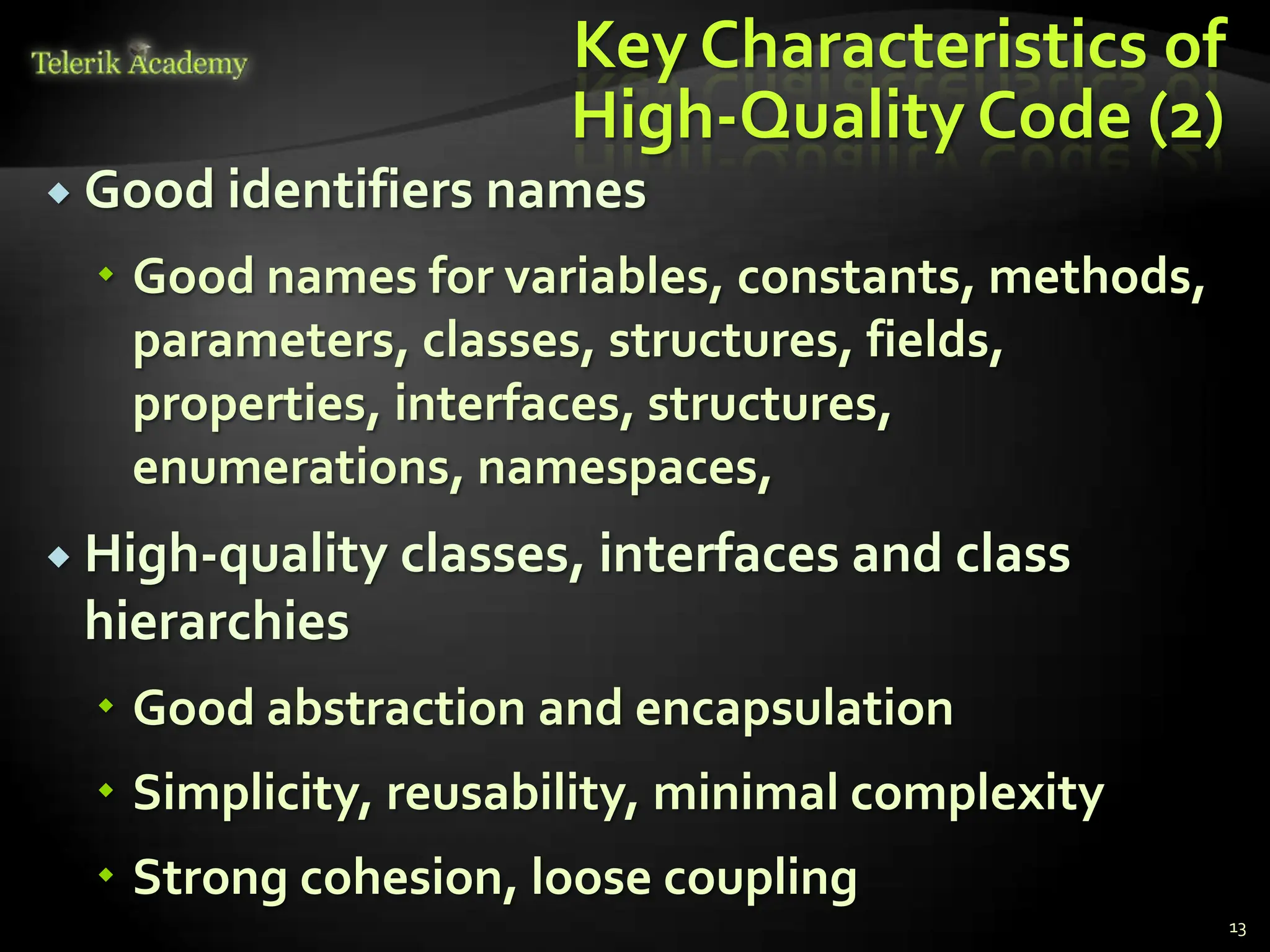 Telerik Academy

Key Characteristics of High-Quality Code (2)

Good identifiers names

Good names for variables, constants, methods, parameters, classes, structures, fields, properties, interfaces, structures, enumerations, namespaces,

High-quality classes, interfaces and class hierarchies

Good abstraction and encapsulation

Simplicity, reusability, minimal complexity

Strong cohesion, loose coupling

13